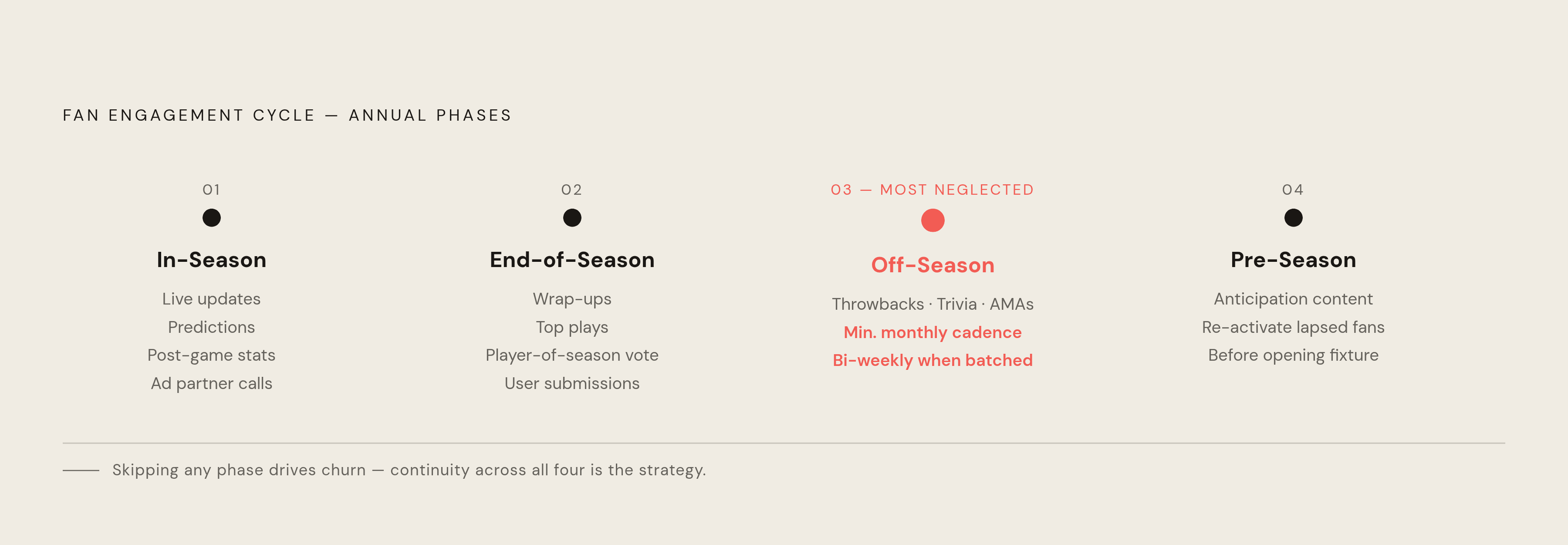 FAN ENGAGEMENT CYCLE — ANNUAL PHASES

01

In-Season

Live updates
Predictions
Post-game stats
Ad partner calls

02

End-of-Season

Wrap-ups
Top plays
Player-of-season vote
User submissions

03 — MOST NEGLECTED

Off-Season

Throwbacks · Trivia · AMAs
Min. monthly cadence
Bi-weekly when batched

04

Pre-Season

Anticipation content
Re-activate lapsed fans
Before opening fixture

Skipping any phase drives churn — continuity across all four is the strategy.